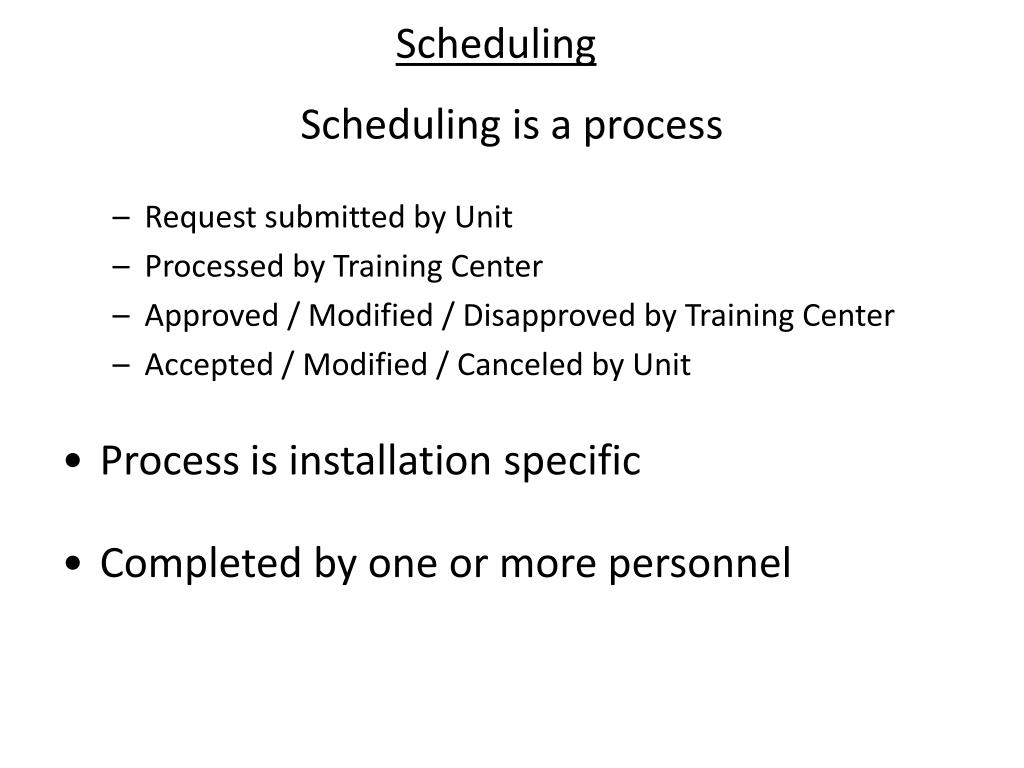 Scheduling

Scheduling is a process

– Request submitted by Unit
– Processed by Training Center
– Approved / Modified / Disapproved by Training Center
– Accepted / Modified / Canceled by Unit

• Process is installation specific

• Completed by one or more personnel